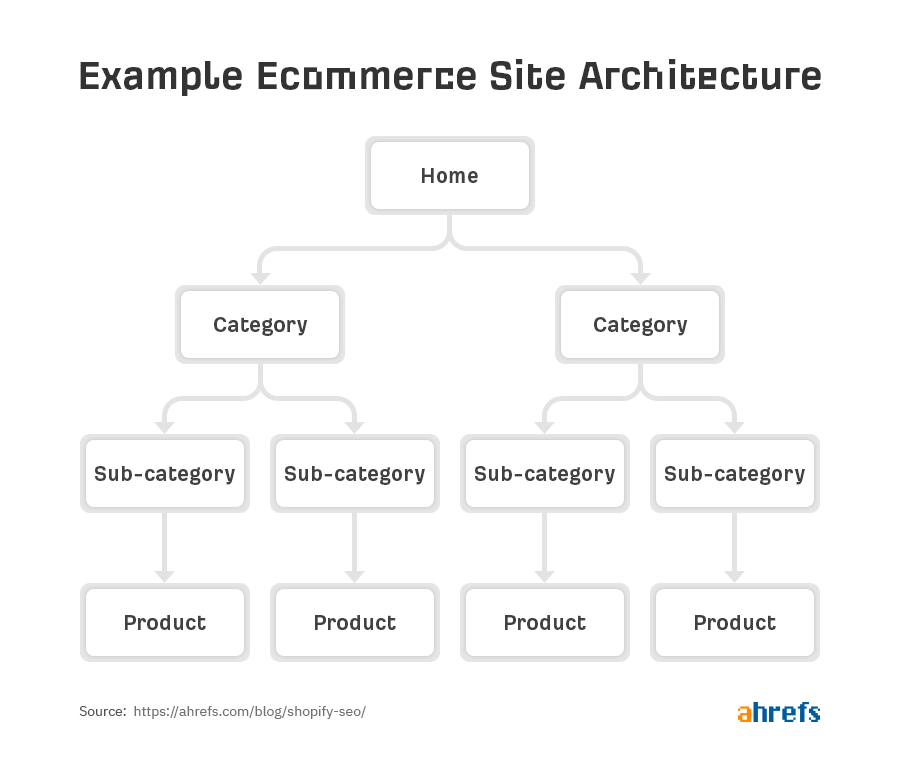 Example Ecommerce Site Architecture

Home

Category

Category

Sub-category

Sub-category

Sub-category

Sub-category

Product

Product

Product

Product

Source: https://ahrefs.com/blog/shopify-seo/

ahrefs